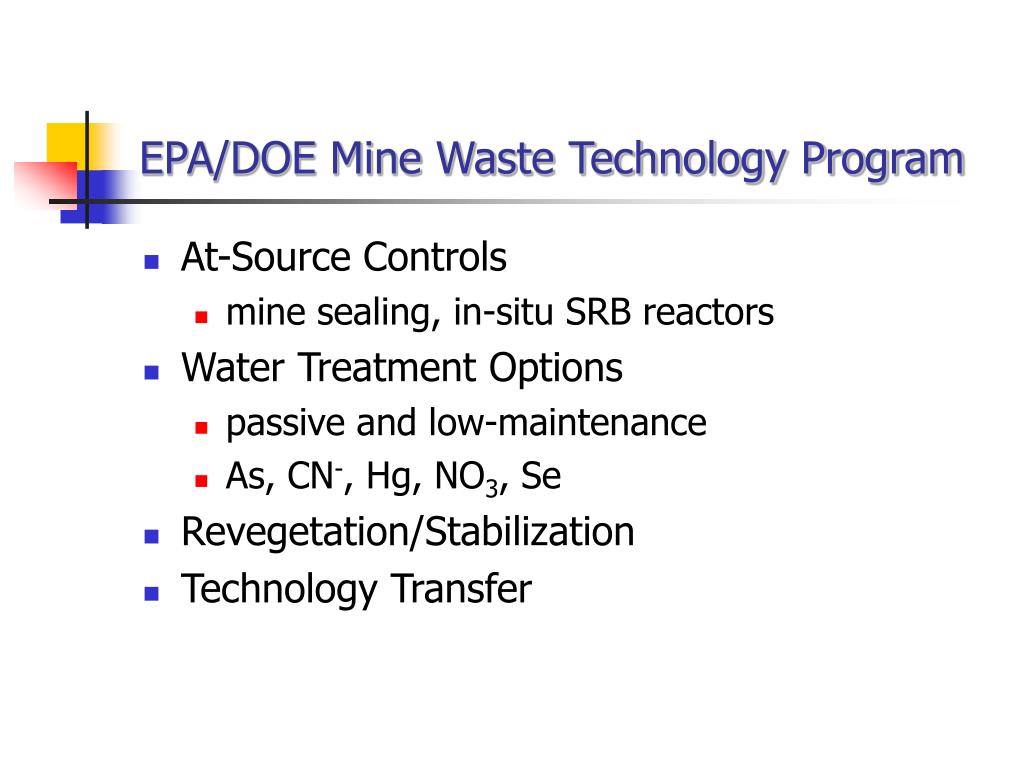 EPA/DOE Mine Waste Technology Program

- At-Source Controls
  - mine sealing, in-situ SRB reactors
- Water Treatment Options
  - passive and low-maintenance
  - As, $CN^-$, Hg, $NO_3$, Se
- Revegetation/Stabilization
- Technology Transfer